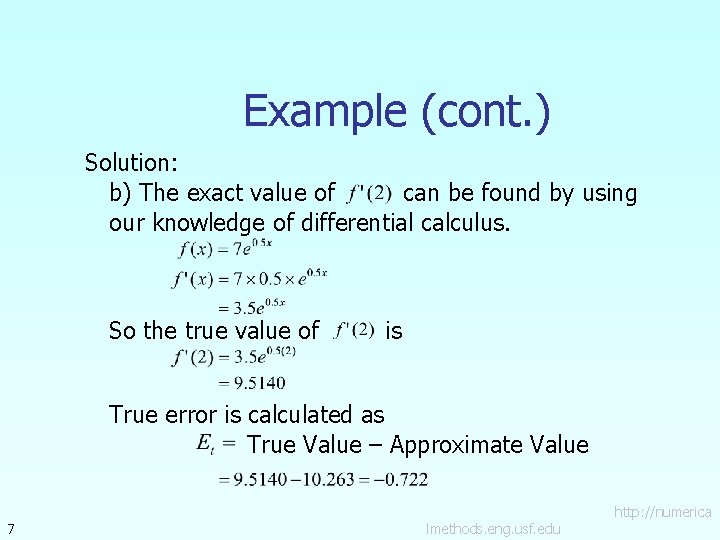 Example (cont.)

Solution:

b) The exact value of $f'(2)$ can be found by using our knowledge of differential calculus.

$f(x) = 7e^{0.5x}$

$f'(x) = 7 \times 0.5 \times e^{0.5x}$

$= 3.5e^{0.5x}$

So the true value of $f'(2)$ is

$f'(2) = 3.5e^{0.5(2)}$

$= 9.5140$

True error is calculated as

$E_t =$ True Value – Approximate Value

$= 9.5140 - 10.263 = -0.722$

7

http://numerica lmethods.eng.usf.edu